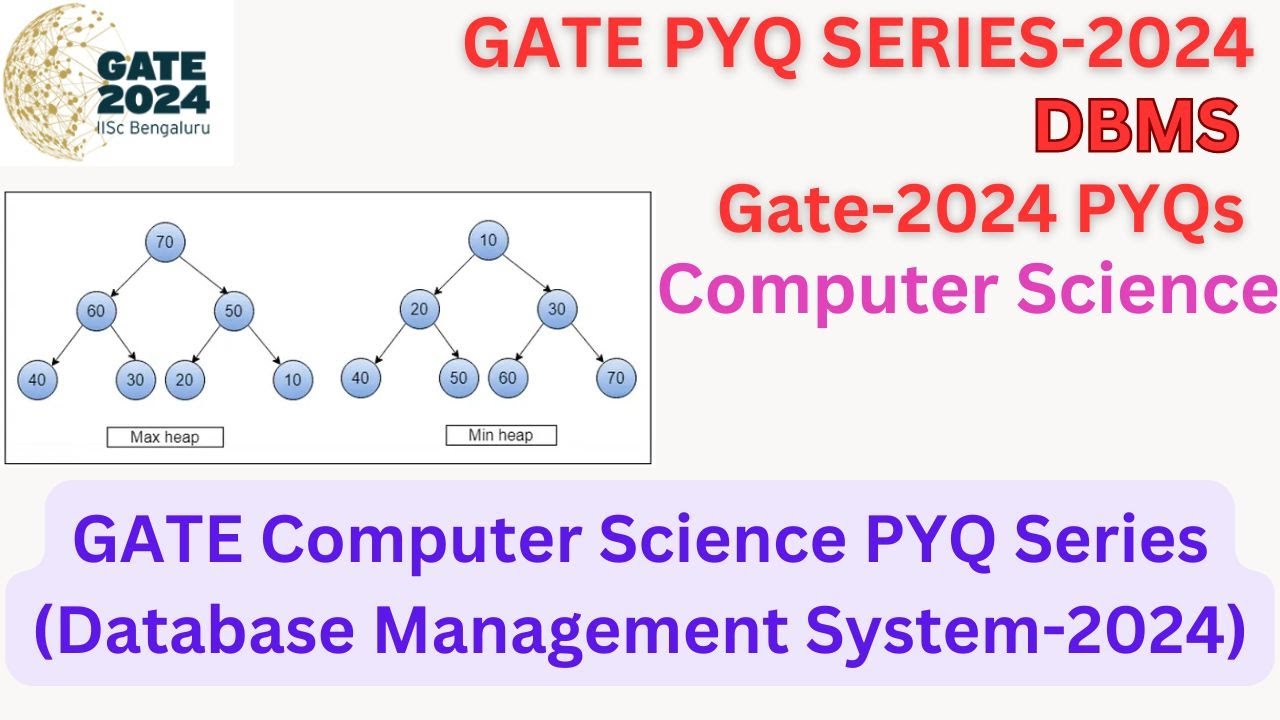 GATE 2024
IISc Bengaluru

GATE PYQ SERIES-2024
DBMS
Gate-2024 PYQs
Computer Science

70
60
50
40
30
20
10
Max heap

10
20
30
40
50
60
70
Min heap

GATE Computer Science PYQ Series
(Database Management System-2024)